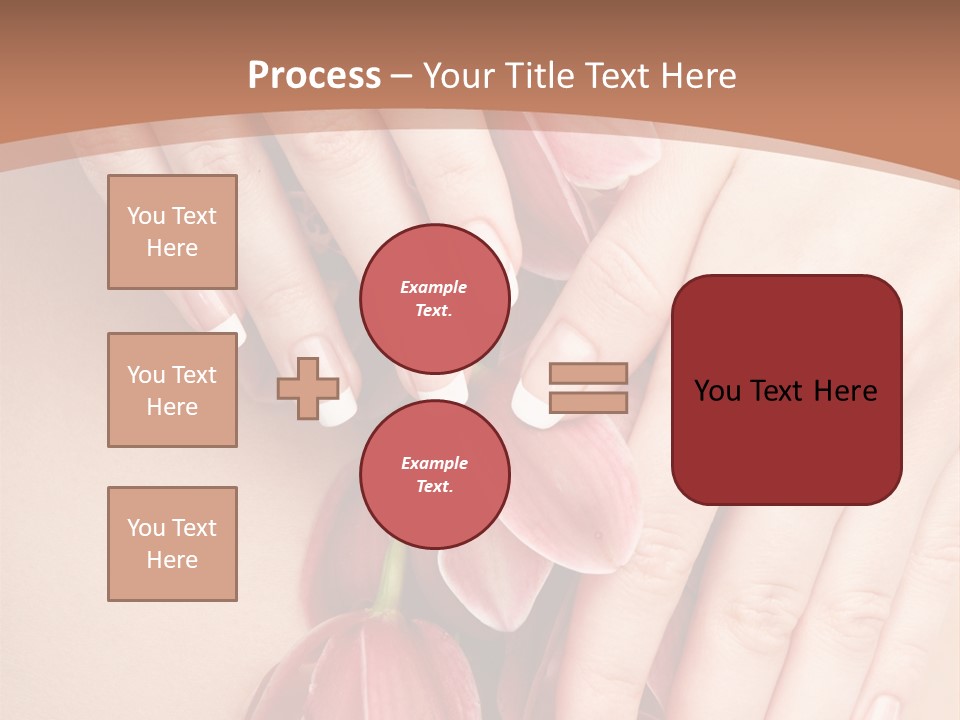 Process – Your Title Text Here

You Text Here

You Text Here

You Text Here

Example Text.

Example Text.

You Text Here